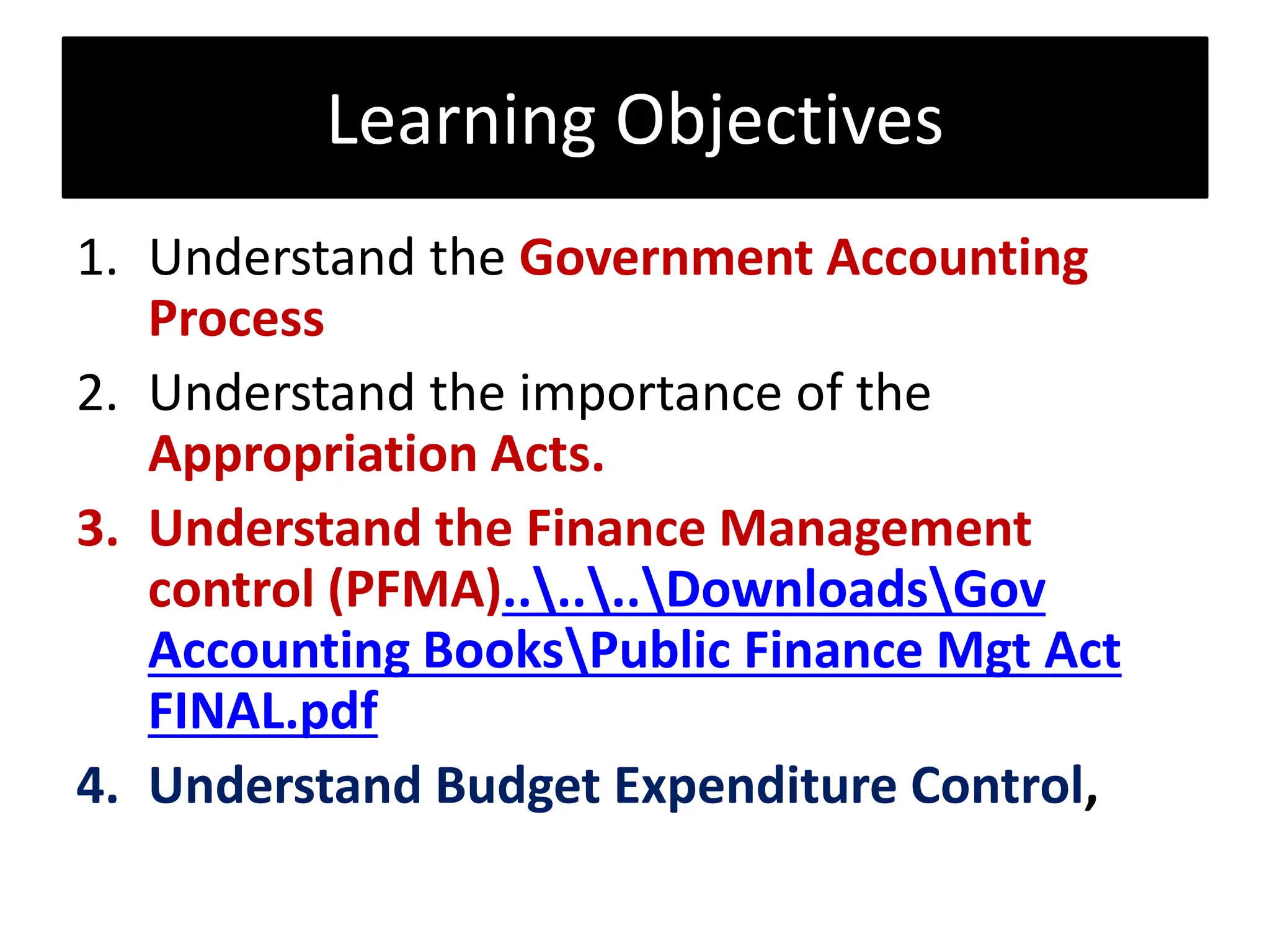 Learning Objectives

1. Understand the Government Accounting Process

2. Understand the importance of the Appropriation Acts.

3. Understand the Finance Management control (PFMA)..\..\..\Downloads\Gov Accounting Books\Public Finance Mgt Act FINAL.pdf

4. Understand Budget Expenditure Control,